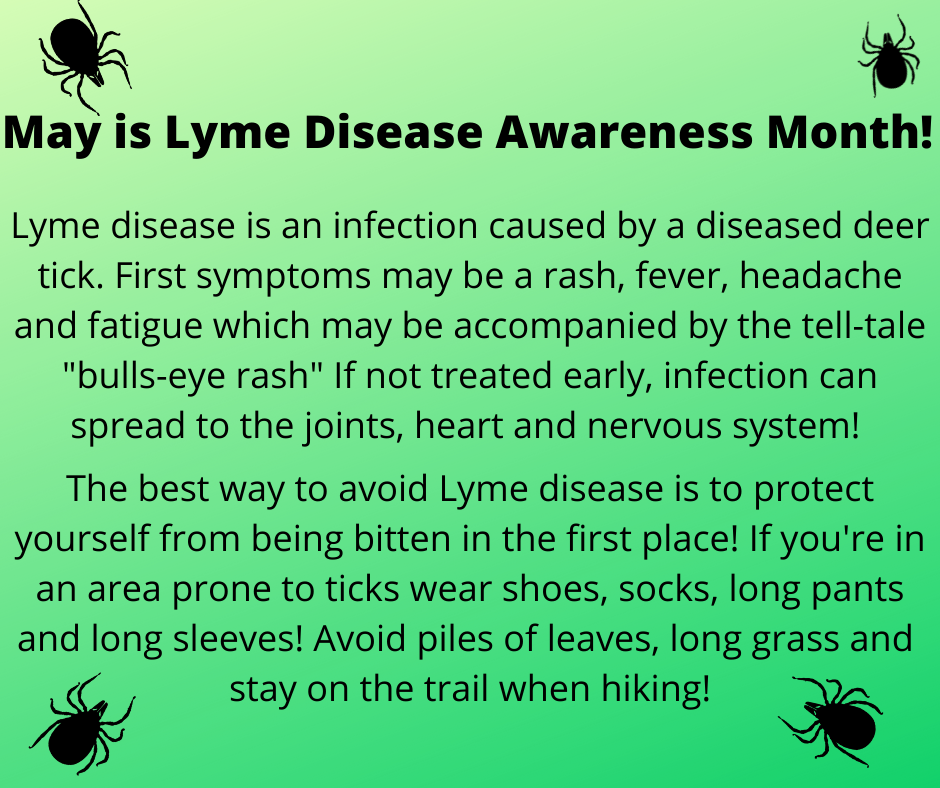 May is Lyme Disease Awareness Month!

Lyme disease is an infection caused by a diseased deer tick. First symptoms may be a rash, fever, headache and fatigue which may be accompanied by the tell-tale "bulls-eye rash" If not treated early, infection can spread to the joints, heart and nervous system!

The best way to avoid Lyme disease is to protect yourself from being bitten in the first place! If you're in an area prone to ticks wear shoes, socks, long pants and long sleeves! Avoid piles of leaves, long grass and stay on the trail when hiking!